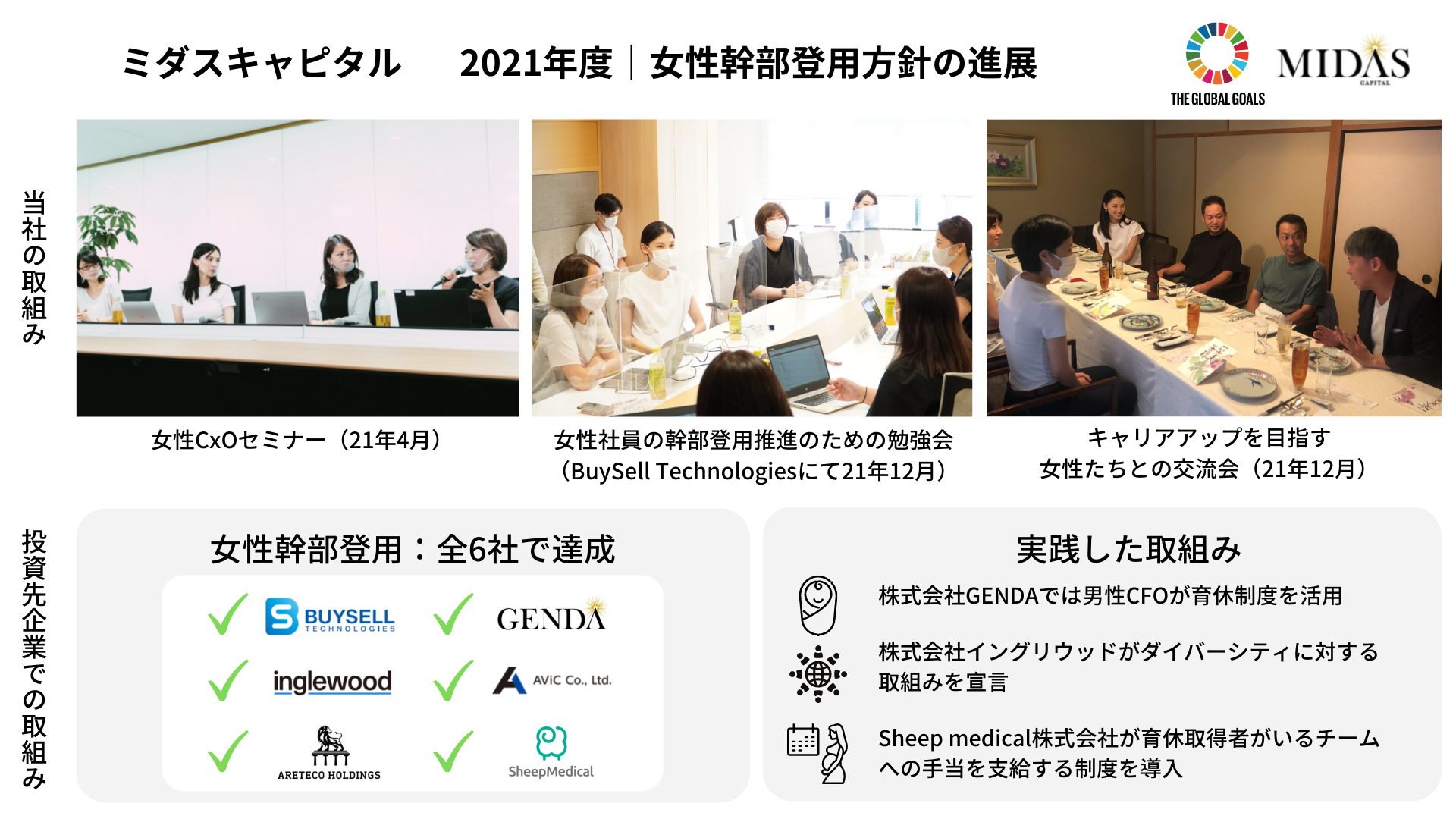 ミダスキャピタル　2021年度｜女性幹部登用方針の進展

THE GLOBAL GOALS

MIDAS CAPITAL

当社の取組み

女性CxOセミナー（21年4月）

女性社員の幹部登用推進のための勉強会（BuySell Technologiesにて21年12月）

キャリアアップを目指す女性たちとの交流会（21年12月）

投資先企業での取組み

女性幹部登用：全6社で達成

BUYSELL TECHNOLOGIES

GENDA

inglewood

AViC Co., Ltd.

ARETECO HOLDINGS

SheepMedical

実践した取組み

株式会社GENDAでは男性CFOが育休制度を活用

株式会社イングリウッドがダイバーシティに対する取組みを宣言

Sheep medical株式会社が育休取得者がいるチームへの手当を支給する制度を導入